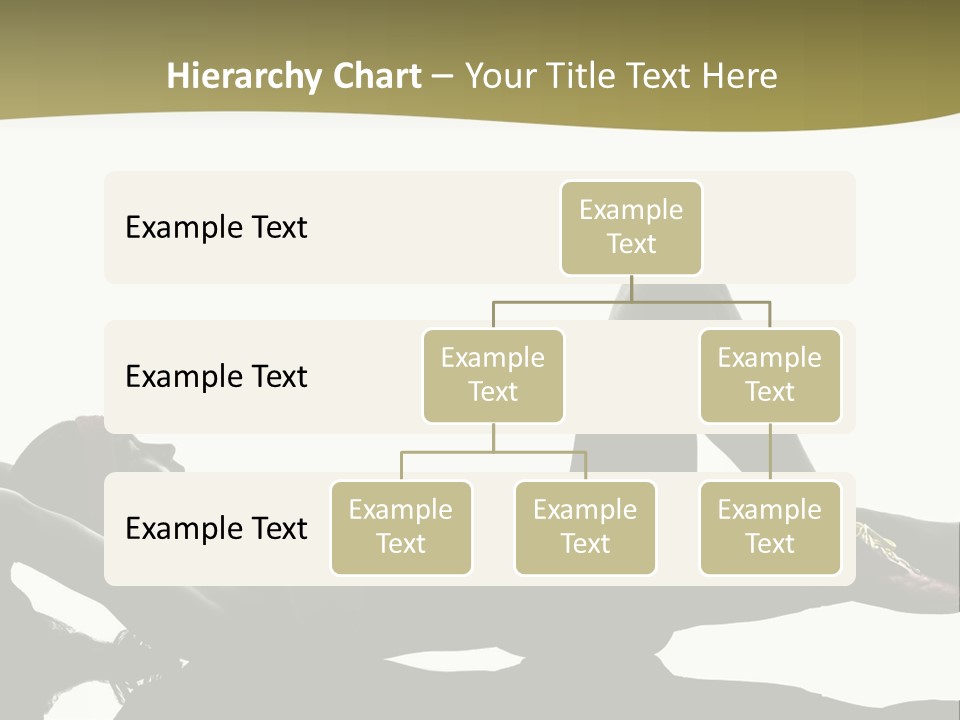 Hierarchy Chart – Your Title Text Here

Example Text

Example Text

Example Text

Example Text

Example Text

Example Text

Example Text

Example Text

Example Text